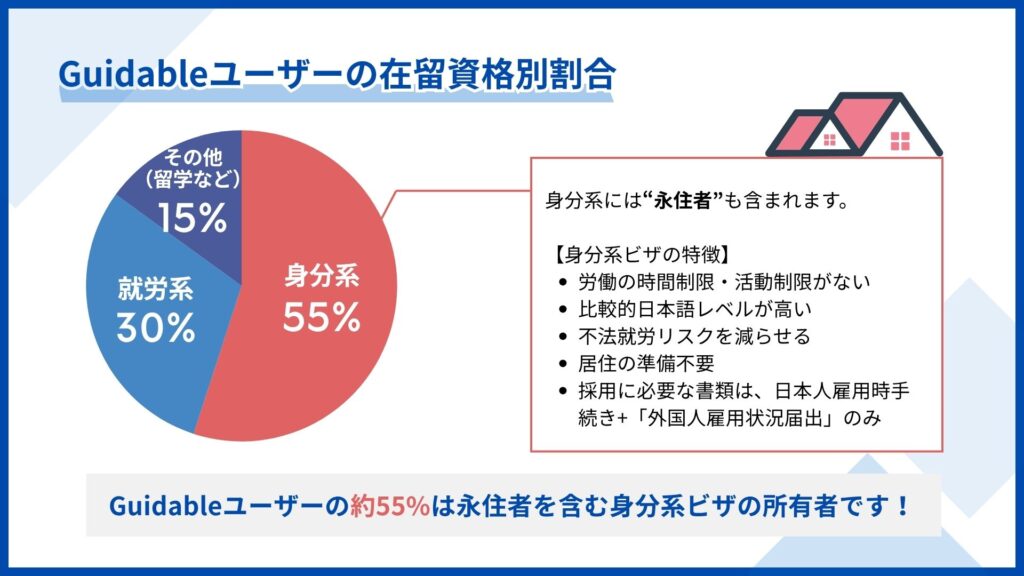 Guidableユーザーの在留資格別割合

その他
(留学など)
15%

就労系
30%

身分系
55%

身分系には“永住者”も含まれます。

【身分系ビザの特徴】
• 労働の時間制限・活動制限がない
• 比較的日本語レベルが高い
• 不法就労リスクを減らせる
• 居住の準備不要
• 採用に必要な書類は、日本人雇用時手続き+「外国人雇用状況届出」のみ

Guidableユーザーの約55%は永住者を含む身分系ビザの所有者です！